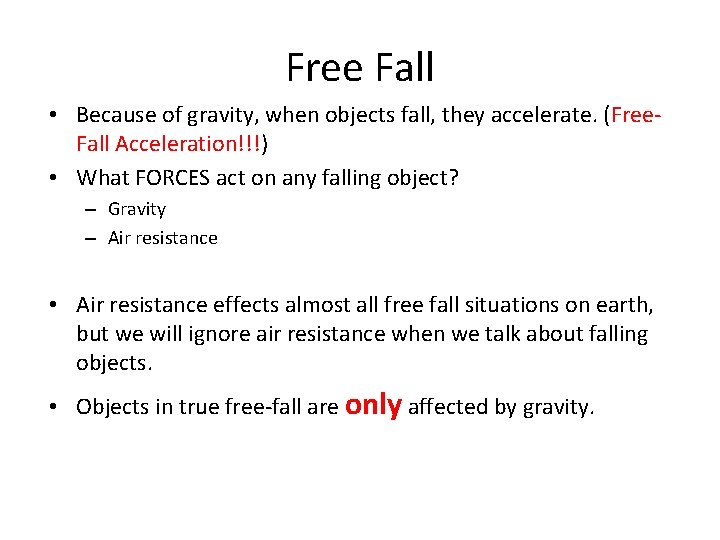 Free Fall

• Because of gravity, when objects fall, they accelerate. (Free-Fall Acceleration!!!)

• What FORCES act on any falling object?
 – Gravity
 – Air resistance

• Air resistance effects almost all free fall situations on earth, but we will ignore air resistance when we talk about falling objects.

• Objects in true free-fall are only affected by gravity.